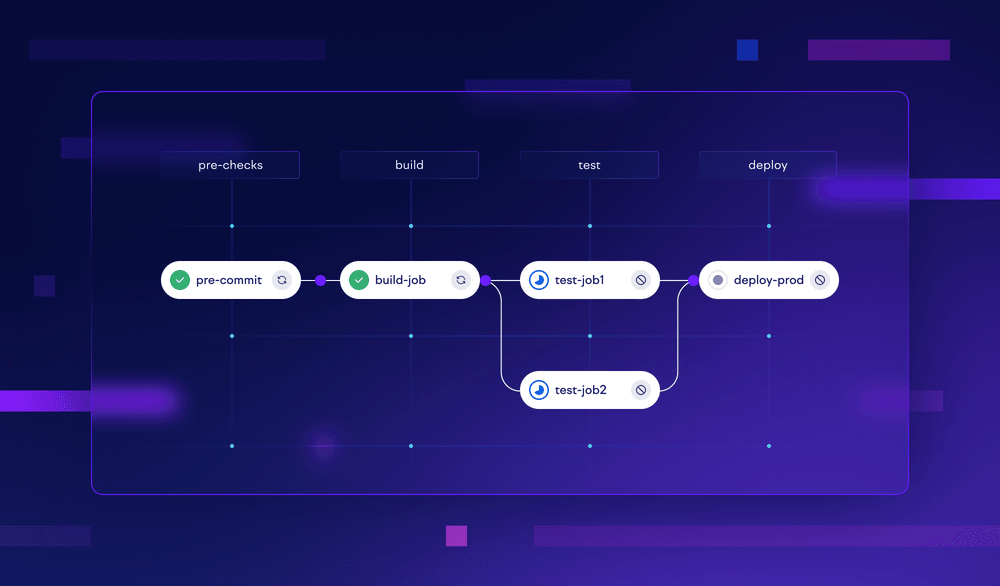 pre-checks

build

test

deploy

pre-commit

build-job

test-job1

deploy-prod

test-job2